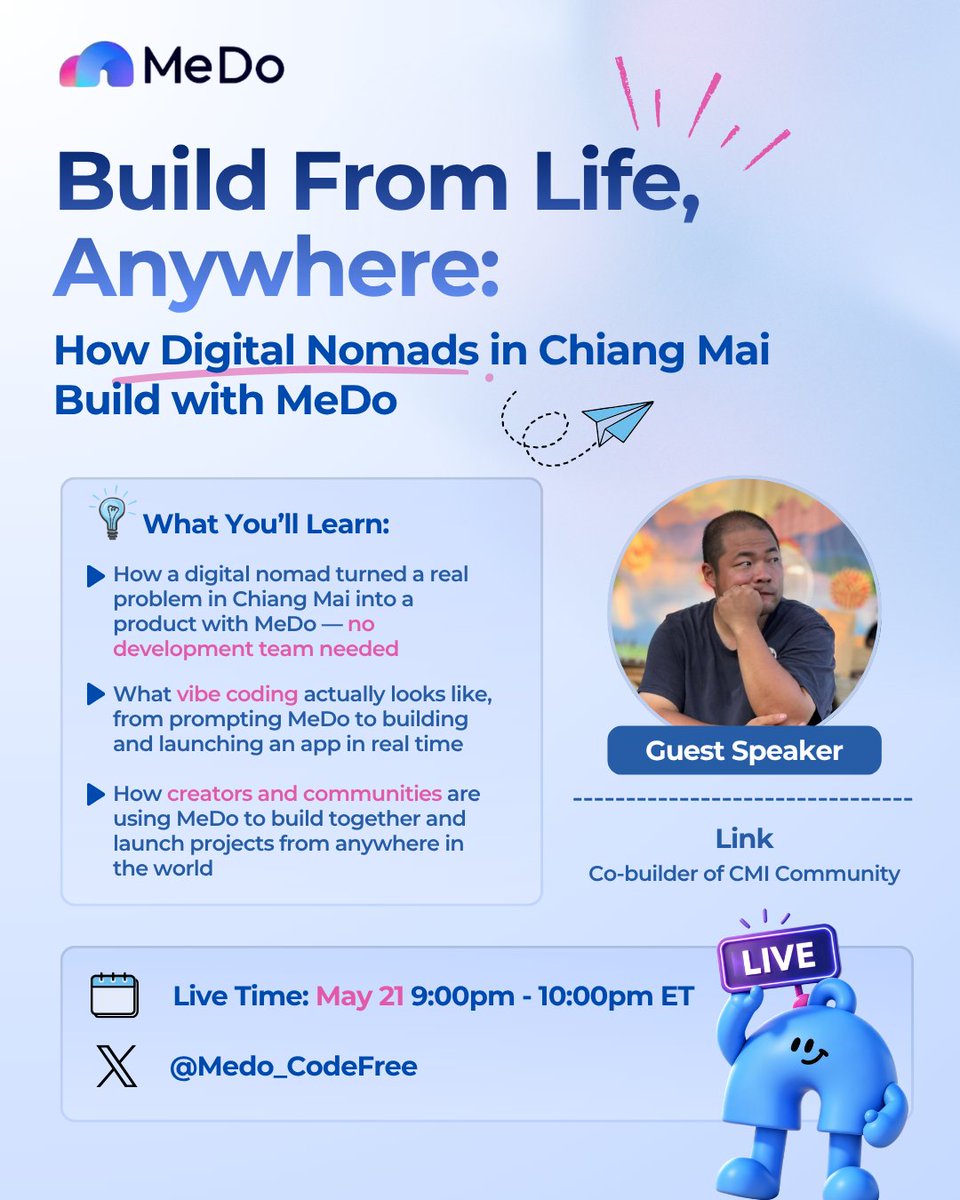 MeDo

Build From Life, Anywhere:

How Digital Nomads in Chiang Mai Build with MeDo

What You'll Learn:

How a digital nomad turned a real problem in Chiang Mai into a product with MeDo — no development team needed

What vibe coding actually looks like, from prompting MeDo to building and launching an app in real time

How creators and communities are using MeDo to build together and launch projects from anywhere in the world

Guest Speaker

Link
Co-builder of CMI Community

Live Time: May 21 9:00pm - 10:00pm ET

@Medo_CodeFree

LIVE